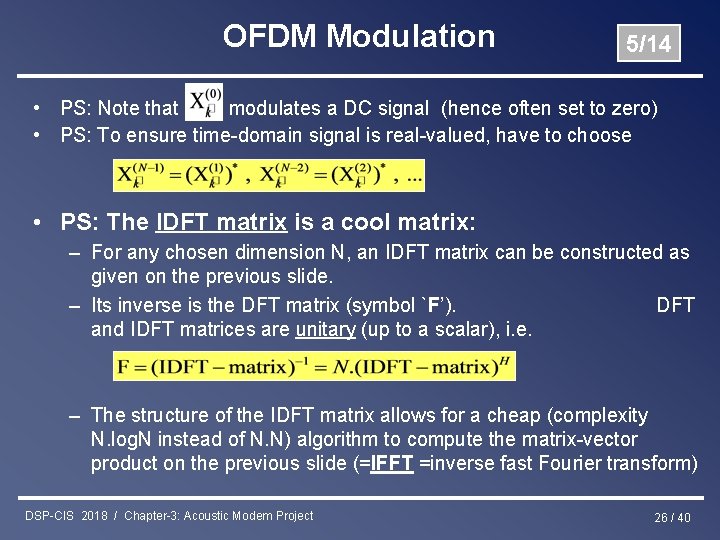 OFDM Modulation

5/14

• PS: Note that $X_k^{(0)}$ modulates a DC signal (hence often set to zero)
• PS: To ensure time-domain signal is real-valued, have to choose

$X_k^{(N-1)} = (X_k^{(1)})^*$ , $X_k^{(N-2)} = (X_k^{(2)})^*$ , ...

• PS: The IDFT matrix is a cool matrix:
– For any chosen dimension N, an IDFT matrix can be constructed as given on the previous slide.
– Its inverse is the DFT matrix (symbol `F'). DFT and IDFT matrices are unitary (up to a scalar), i.e.

$F = (IDFT - matrix)^{-1} = N.(IDFT - matrix)^H$

– The structure of the IDFT matrix allows for a cheap (complexity N.logN instead of N.N) algorithm to compute the matrix-vector product on the previous slide (=IFFT =inverse fast Fourier transform)

DSP-CIS 2018 / Chapter-3: Acoustic Modem Project

26 / 40